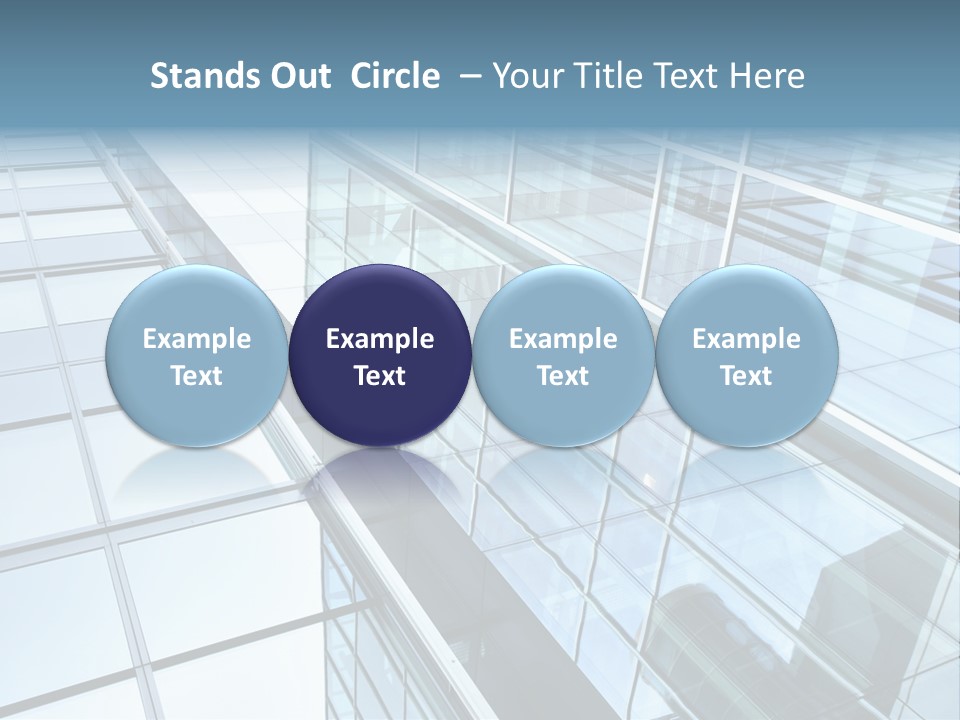 Stands Out  Circle  – Your Title Text Here

Example Text

Example Text

Example Text

Example Text